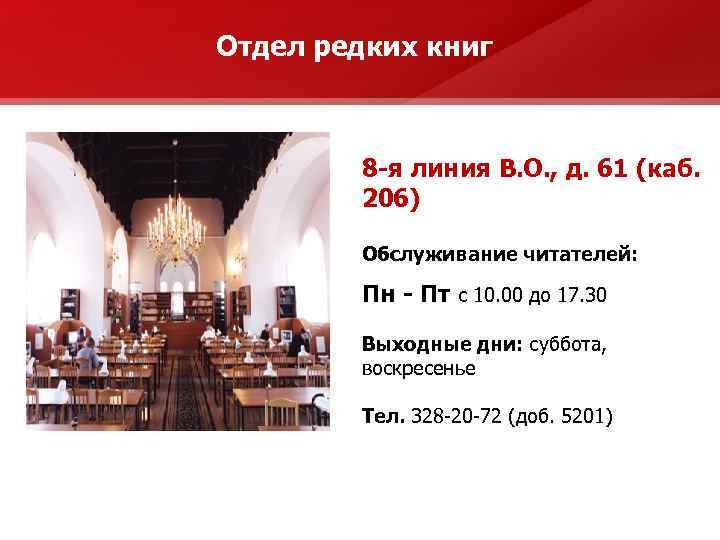 Отдел редких книг

8-я линия В.О., д. 61 (каб. 206)

Обслуживание читателей:

Пн - Пт с 10.00 до 17.30

Выходные дни: суббота, воскресенье

Тел. 328-20-72 (доб. 5201)